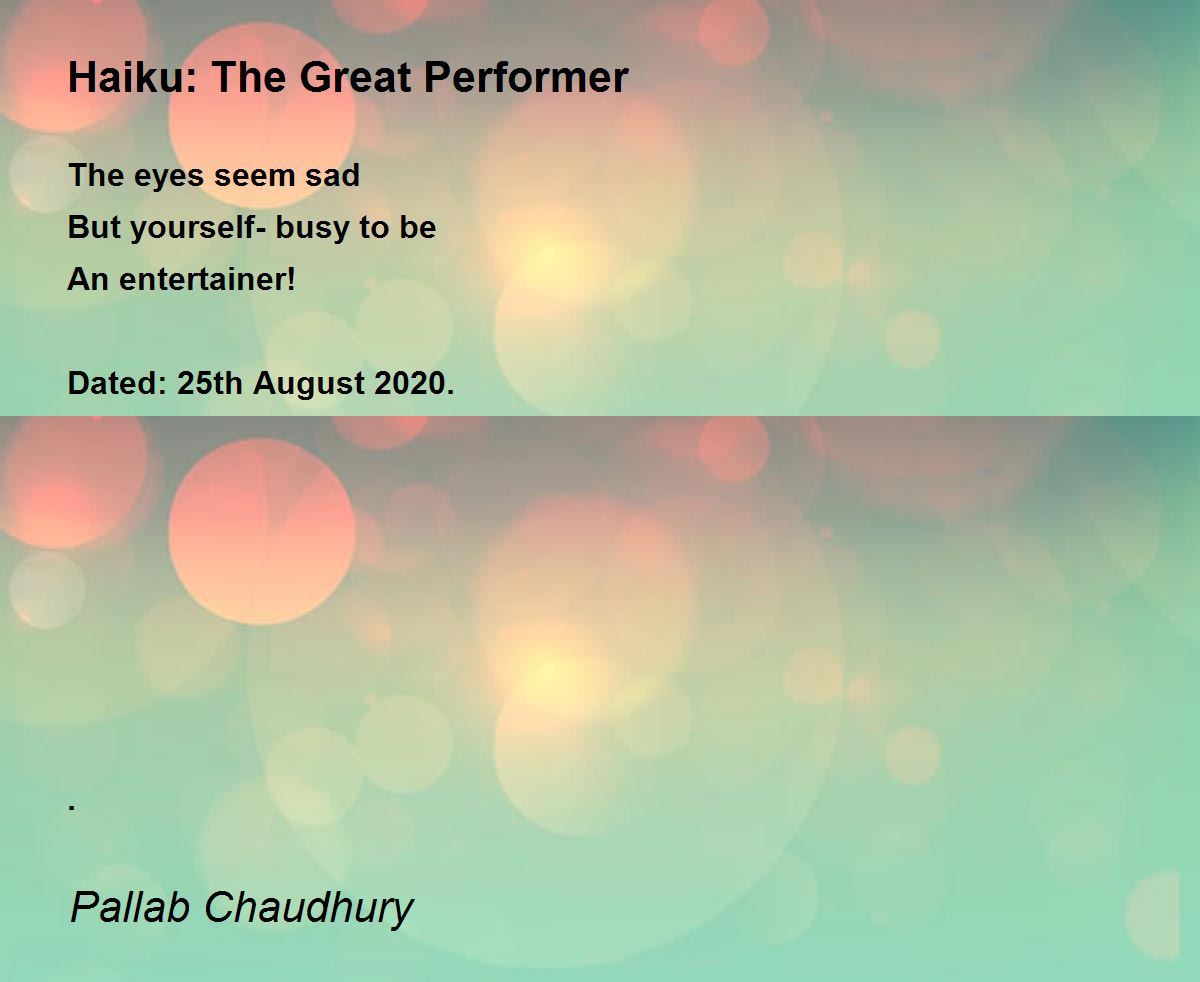 Haiku: The Great Performer

The eyes seem sad
But yourself- busy to be
An entertainer!

Dated: 25th August 2020.

.

Pallab Chaudhury